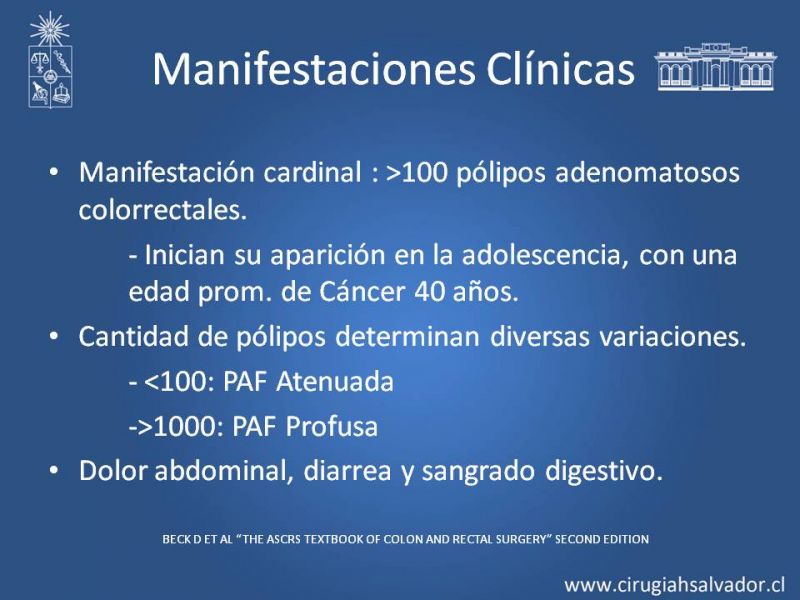 Manifestaciones Clínicas

• Manifestación cardinal : >100 pólipos adenomatosos colorrectales.

- Inician su aparición en la adolescencia, con una edad prom. de Cáncer 40 años.

• Cantidad de pólipos determinan diversas variaciones.

- <100: PAF Atenuada

->1000: PAF Profusa

• Dolor abdominal, diarrea y sangrado digestivo.

BECK D ET AL "THE ASCRS TEXTBOOK OF COLON AND RECTAL SURGERY" SECOND EDITION

www.cirugiahsalvador.cl